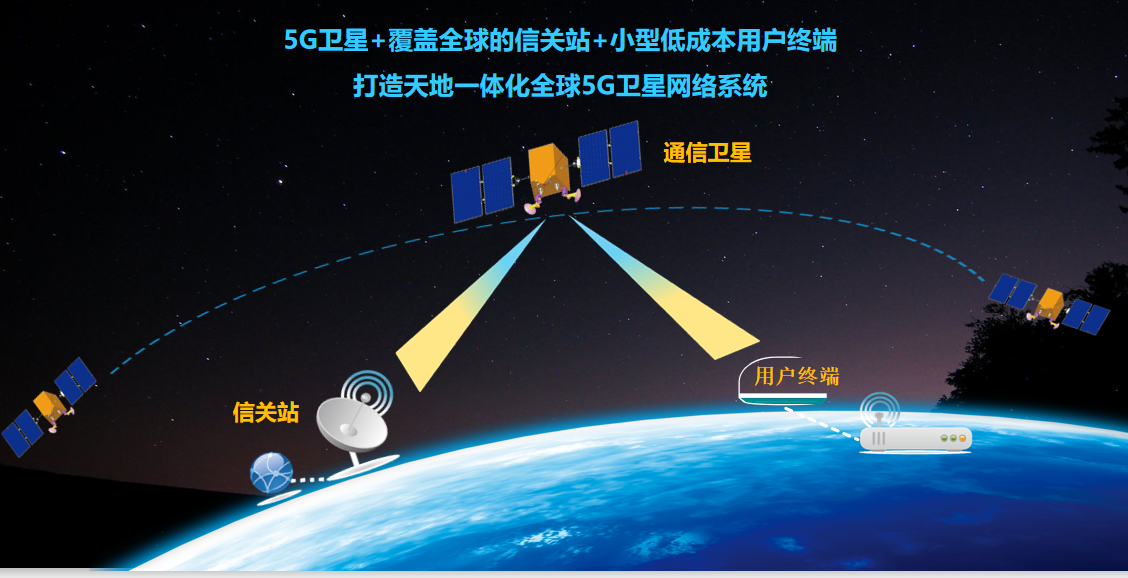 5G卫星+覆盖全球的信关站+小型低成本用户终端
打造天地一体化全球5G卫星网络系统

通信卫星

信关站

用户终端